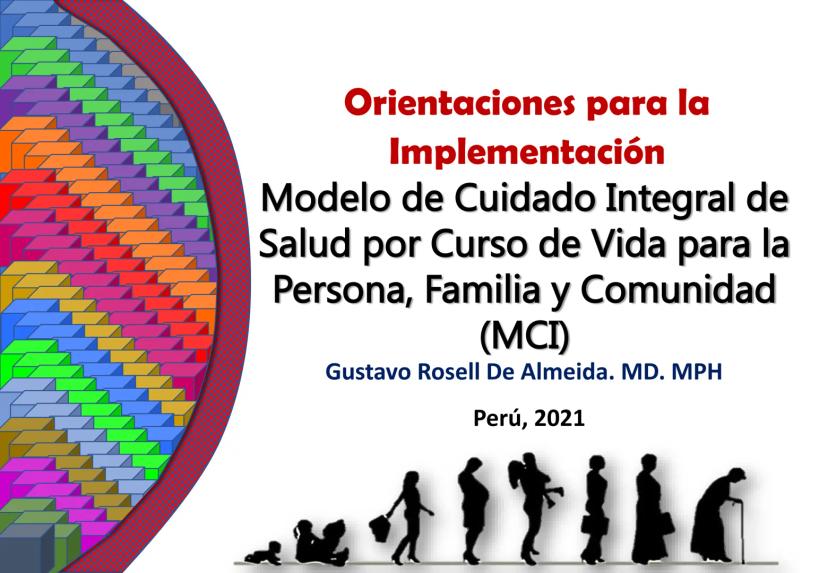 Orientaciones para la Implementación

Modelo de Cuidado Integral de Salud por Curso de Vida para la Persona, Familia y Comunidad (MCI)

Gustavo Rosell De Almeida. MD. MPH

Perú, 2021